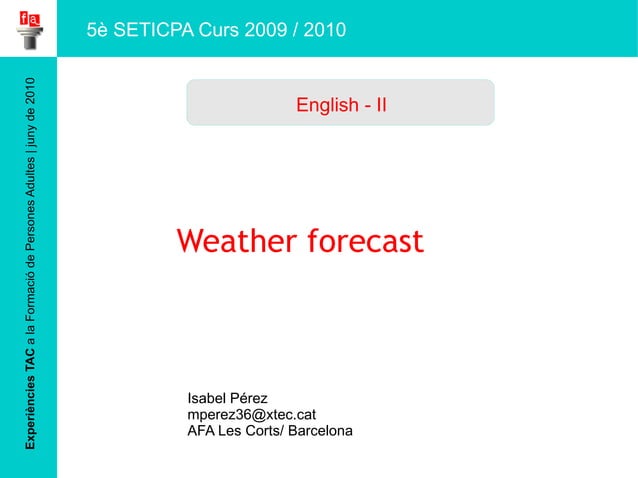 fa

5è SETICPA Curs 2009 / 2010

Experiències TAC a la Formació de Persones Adultes | juny de 2010

English - II

Weather forecast

Isabel Pérez
mperez36@xtec.cat
AFA Les Corts/ Barcelona